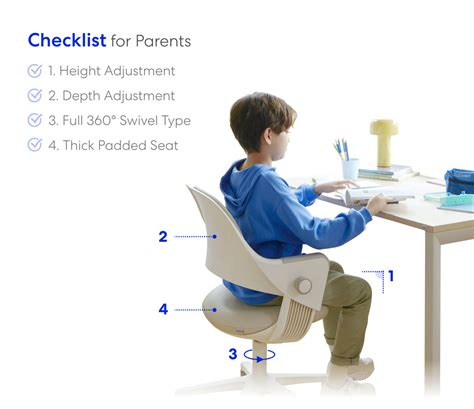 Checklist for Parents

1. Height Adjustment

2. Depth Adjustment

3. Full 360° Swivel Type

4. Thick Padded Seat

2

1

4

3